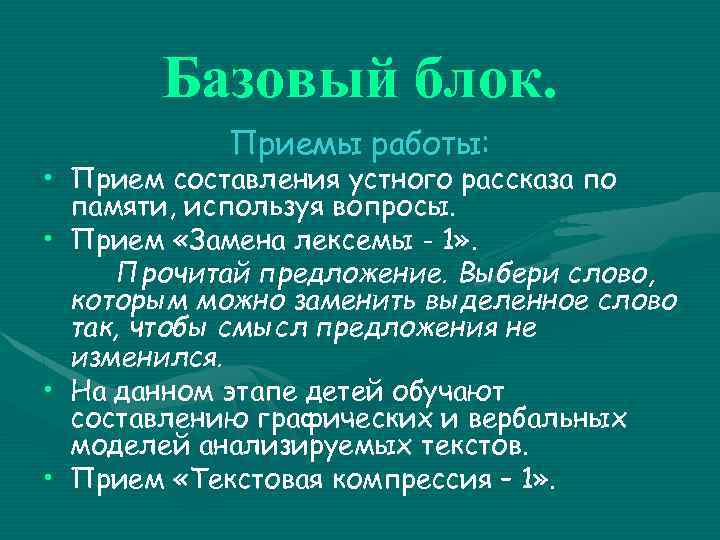 Базовый блок.

Приемы работы:

• Прием составления устного рассказа по памяти, используя вопросы.
• Прием «Замена лексемы - 1».

Прочитай предложение. Выбери слово, которым можно заменить выделенное слово так, чтобы смысл предложения не изменился.

• На данном этапе детей обучают составлению графических и вербальных моделей анализируемых текстов.
• Прием «Текстовая компрессия – 1».